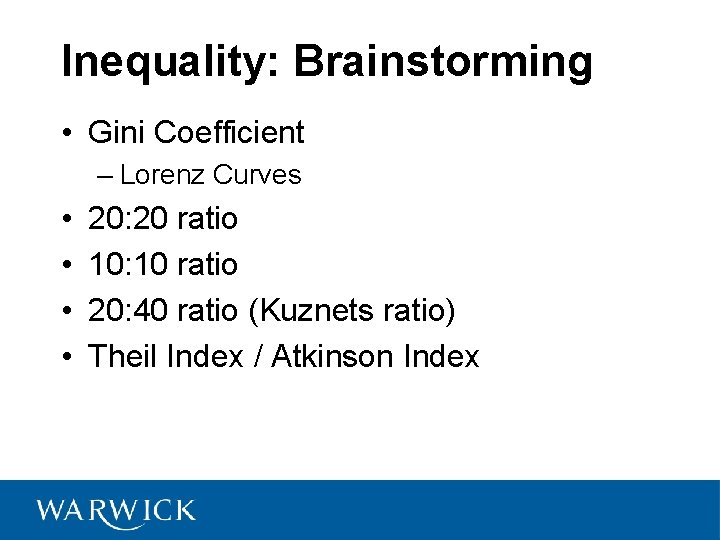 Inequality: Brainstorming

• Gini Coefficient
  – Lorenz Curves
• 20:20 ratio
• 10:10 ratio
• 20:40 ratio (Kuznets ratio)
• Theil Index / Atkinson Index

WARWICK